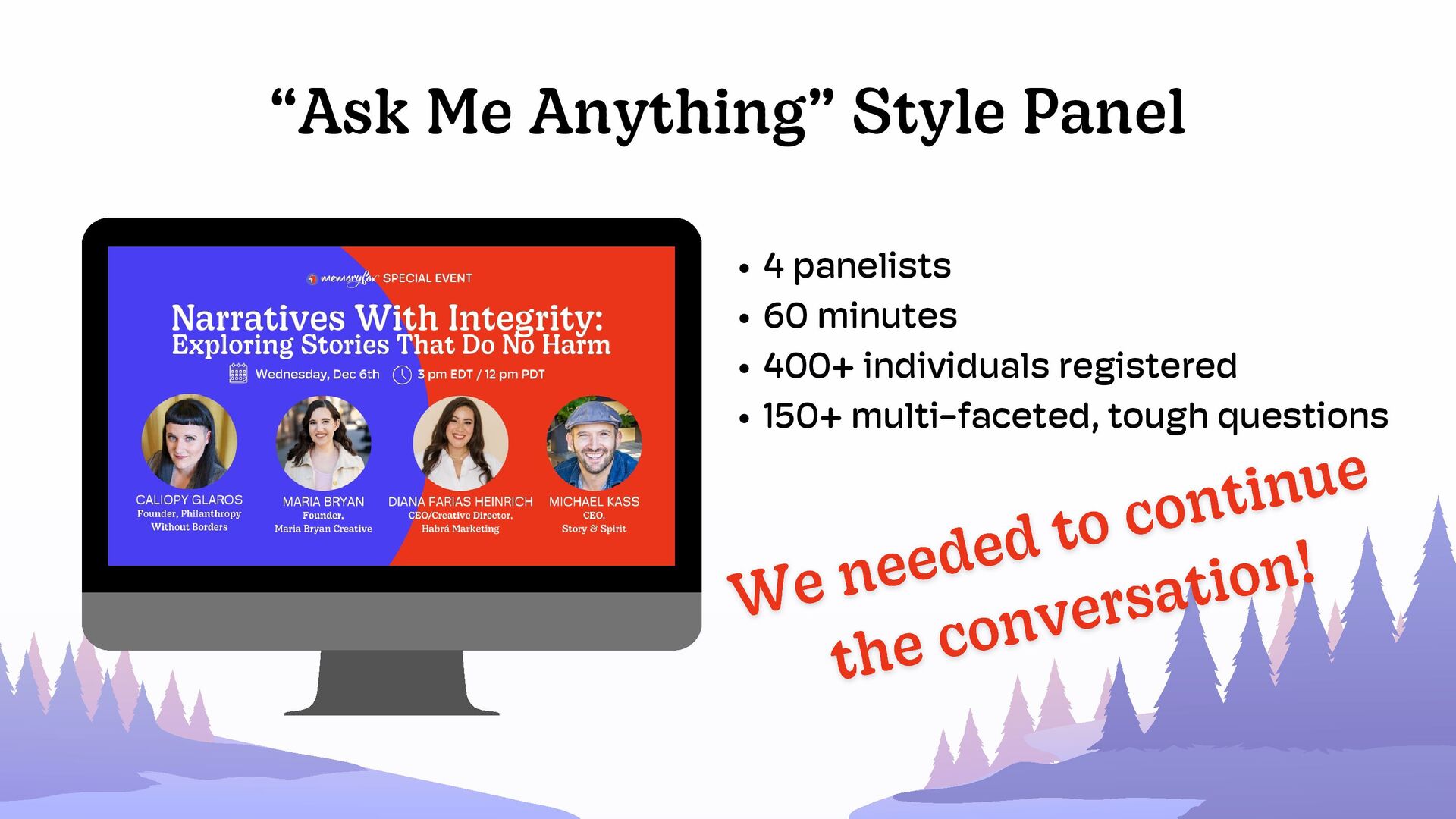 “Ask Me Anything” Style Panel

memoryfox SPECIAL EVENT

Narratives With Integrity: Exploring Stories That Do No Harm

Wednesday, Dec 6th 3 pm EDT / 12 pm PDT

CALIOPY GLAROS
Founder, Philanthropy Without Borders

MARIA BRYAN
Founder, Maria Bryan Creative

DIANA FARIAS HEINRICH
CEO/Creative Director, Habrá Marketing

MICHAEL KASS
CEO, Story & Spirit

• 4 panelists
• 60 minutes
• 400+ individuals registered
• 150+ multi-faceted, tough questions

We needed to continue the conversation!